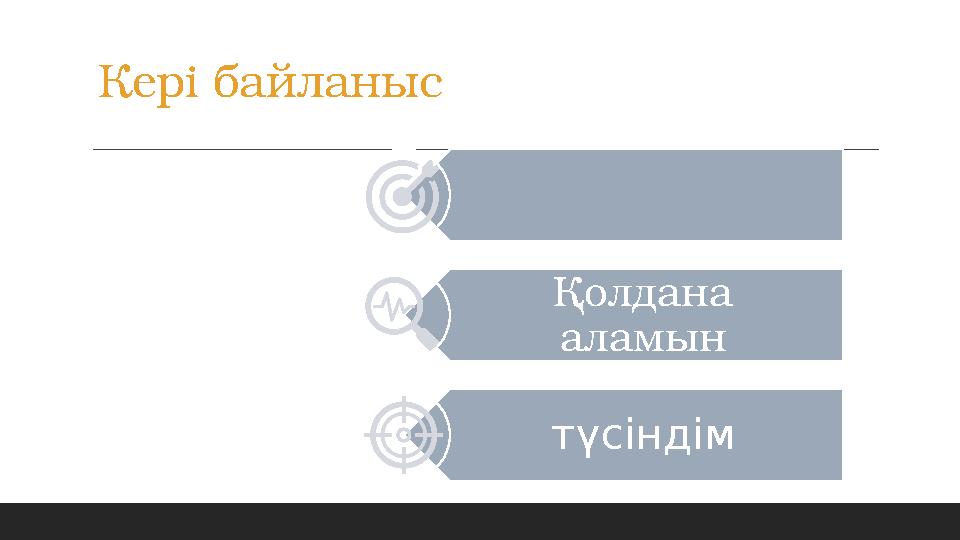 Кері байланыс

Қолдана аламын

түсіндім